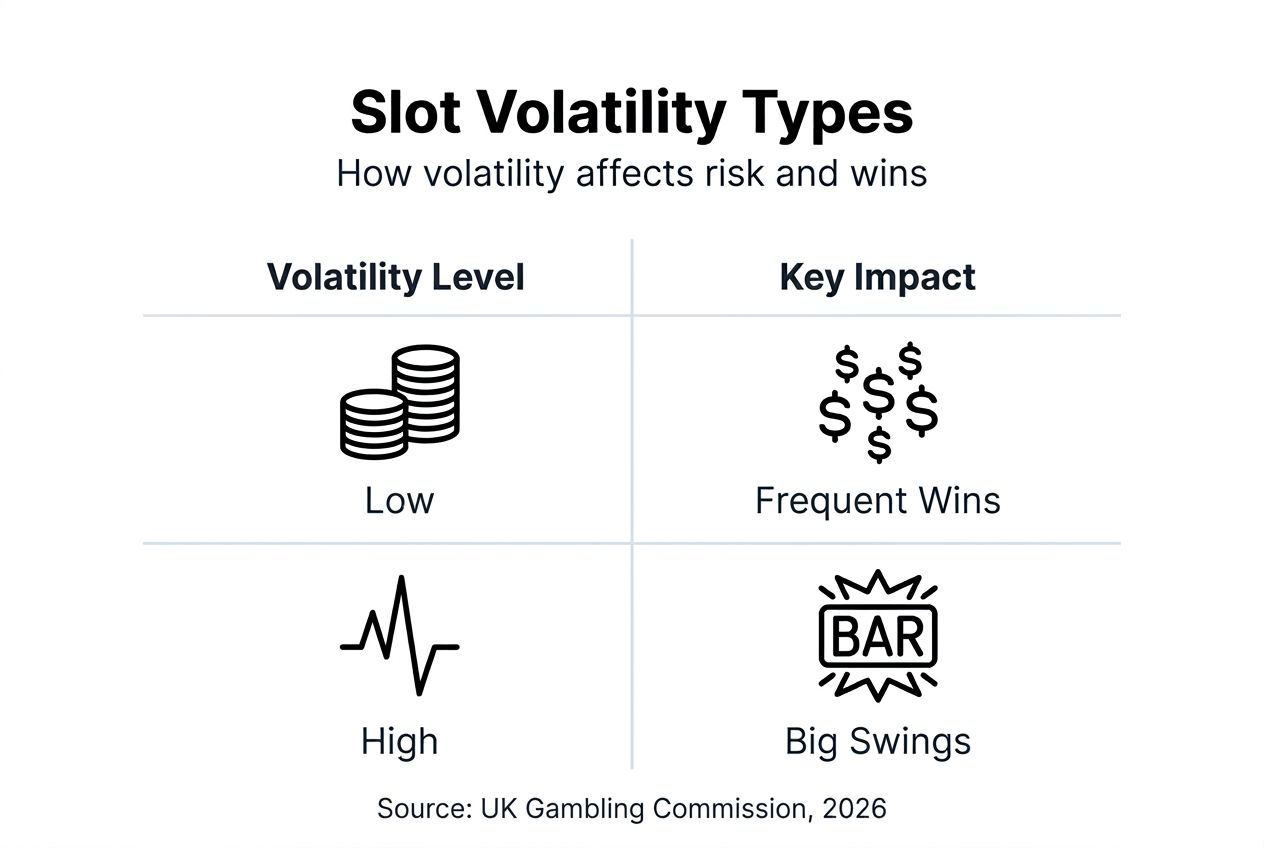 Slot Volatility Types

How volatility affects risk and wins

| Volatility Level | Key Impact |
|---|---|
| Low | $ $ $ $ $ $ Frequent Wins |
| High | BAR Big Swings |

Source: UK Gambling Commission, 2026